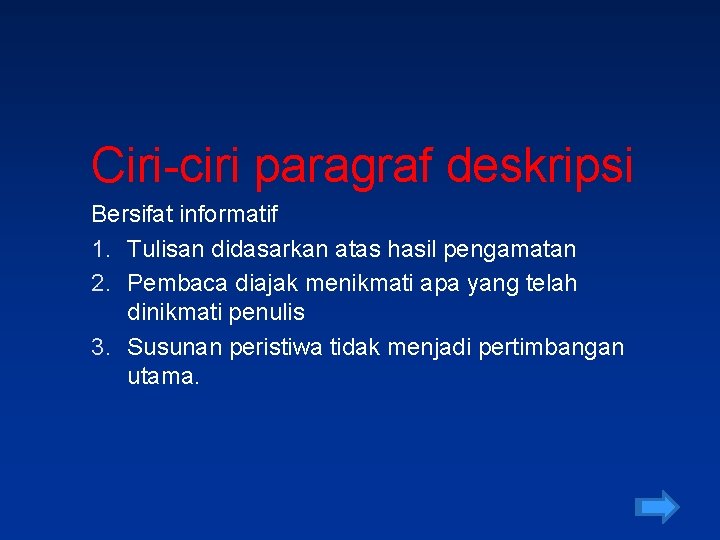 Ciri-ciri paragraf deskripsi

Bersifat informatif

1. Tulisan didasarkan atas hasil pengamatan
2. Pembaca diajak menikmati apa yang telah dinikmati penulis
3. Susunan peristiwa tidak menjadi pertimbangan utama.